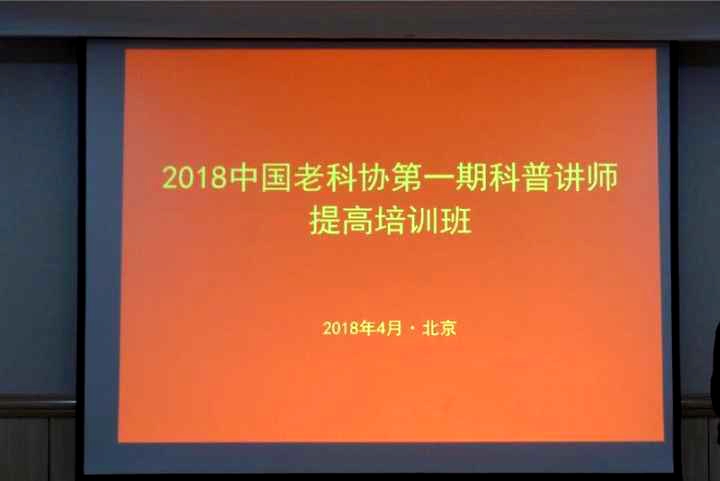 2018中国老科协第一期科普讲师提高培训班

2018年4月 · 北京